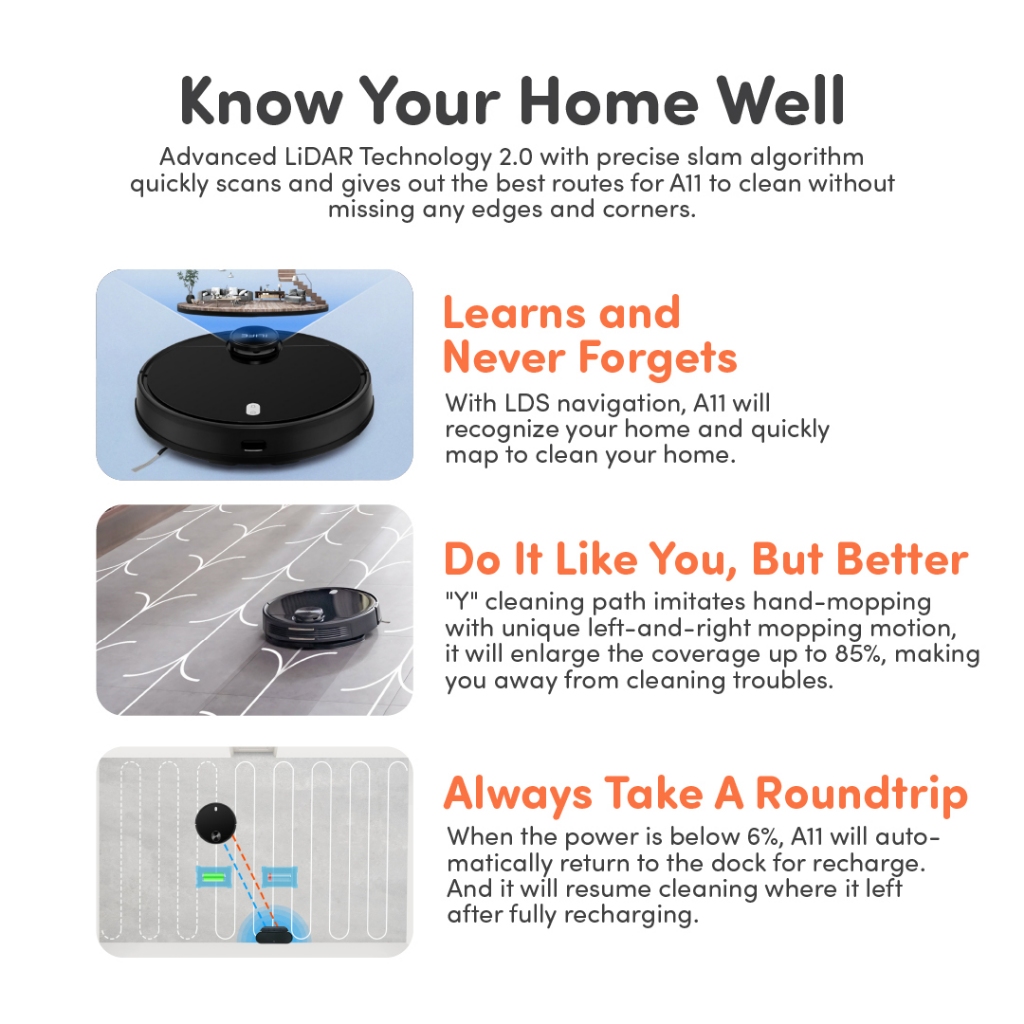 Know Your Home Well

Advanced LiDAR Technology 2.0 with precise slam algorithm quickly scans and gives out the best routes for A11 to clean without missing any edges and corners.

Learns and Never Forgets

With LDS navigation, A11 will recognize your home and quickly map to clean your home.

Do It Like You, But Better

"Y" cleaning path imitates hand-mopping with unique left-and-right mopping motion, it will enlarge the coverage up to 85%, making you away from cleaning troubles.

Always Take A Roundtrip

When the power is below 6%, A11 will automatically return to the dock for recharge. And it will resume cleaning where it left after fully recharging.